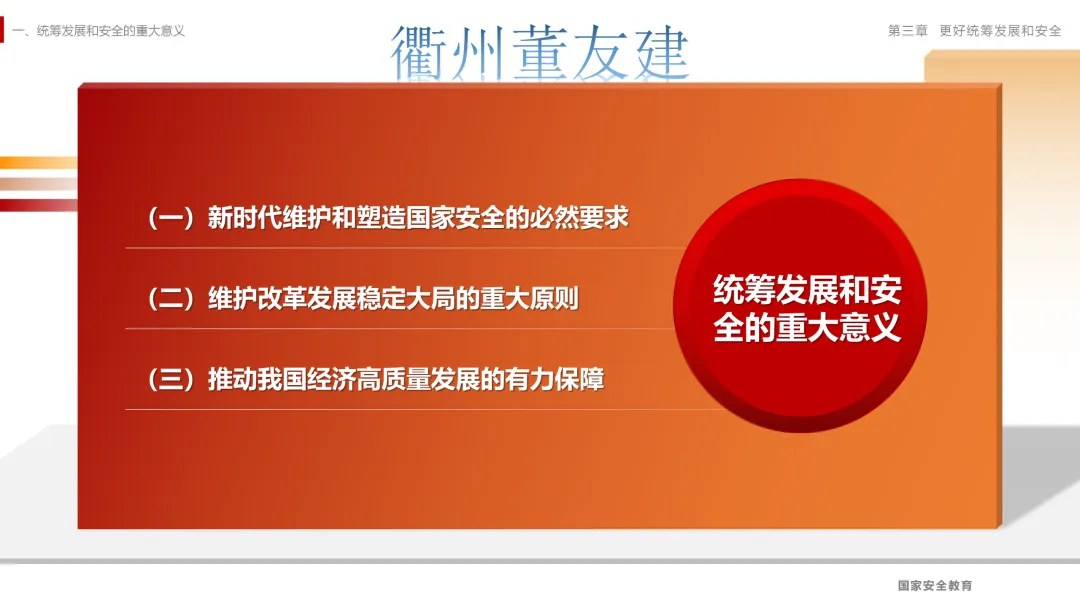 一、统筹发展和安全的重大意义

衢州董友建

第三章　更好统筹发展和安全

（一）新时代维护和塑造国家安全的必然要求

（二）维护改革发展稳定大局的重大原则

（三）推动我国经济高质量发展的有力保障

统筹发展和安全的重大意义

国家安全教育